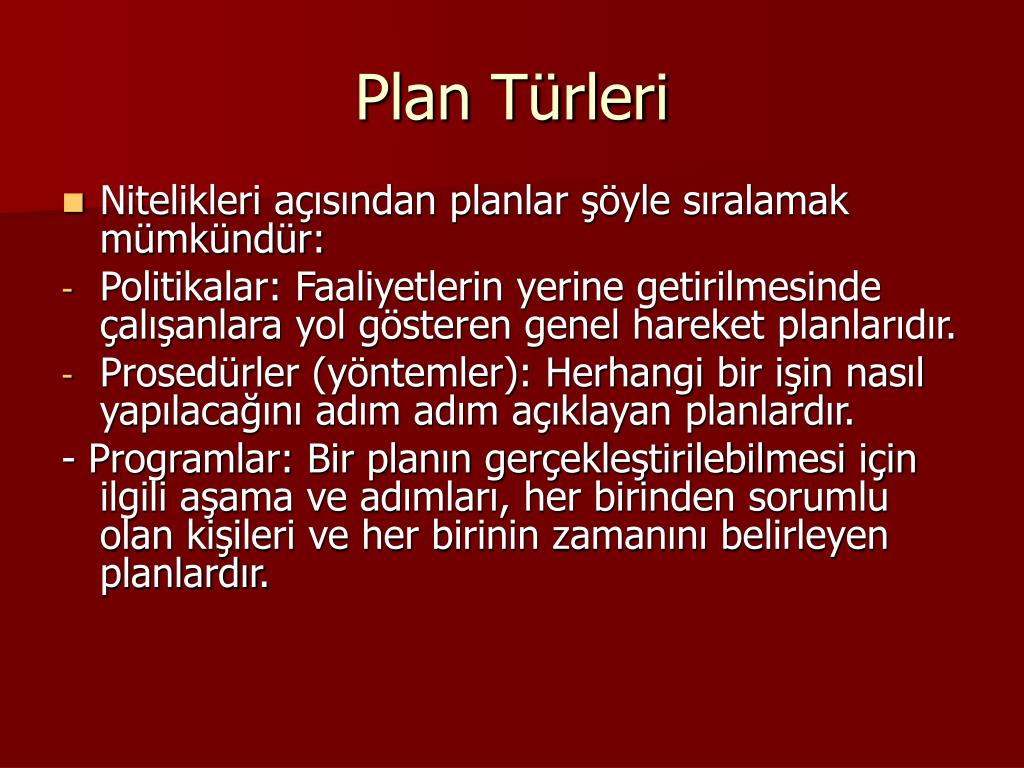 Plan Türleri

Nitelikleri açısından planlar şöyle sıralamak mümkündür:

- Politikalar: Faaliyetlerin yerine getirilmesinde çalışanlara yol gösteren genel hareket planlarıdır.

- Prosedürler (yöntemler): Herhangi bir işin nasıl yapılacağını adım adım açıklayan planlardır.

- Programlar: Bir planın gerçekleştirilebilmesi için ilgili aşama ve adımları, her birinden sorumlu olan kişileri ve her birinin zamanını belirleyen planlardır.